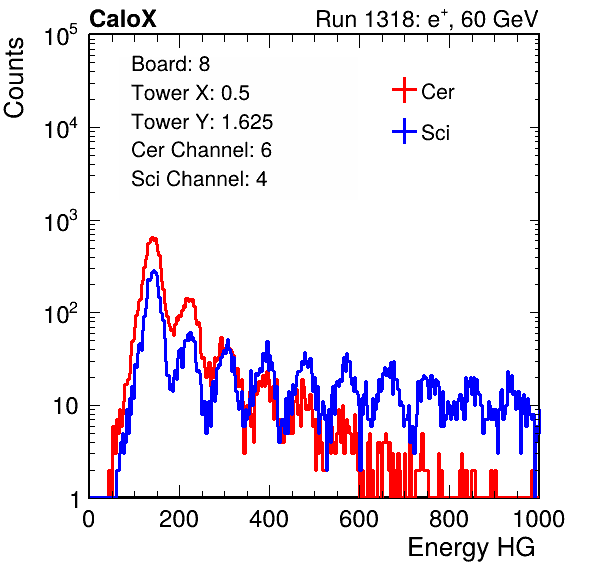 CaloX

Run 1318: $e^{+}$, 60 GeV

Counts

$10^5$

$10^4$

$10^3$

$10^2$

10

1

Board: 8
Tower X: 0.5
Tower Y: 1.625
Cer Channel: 6
Sci Channel: 4

Cer

Sci

0

200

400

600

800

1000

Energy HG